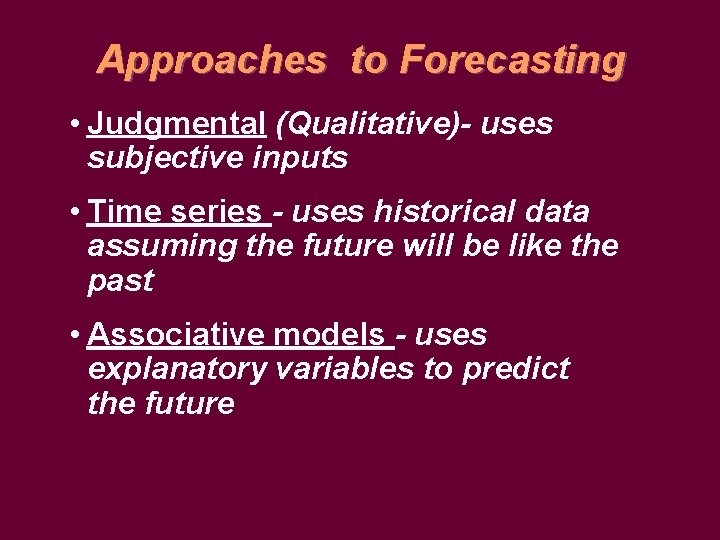 Approaches to Forecasting

• Judgmental (Qualitative)- uses subjective inputs

• Time series - uses historical data assuming the future will be like the past

• Associative models - uses explanatory variables to predict the future